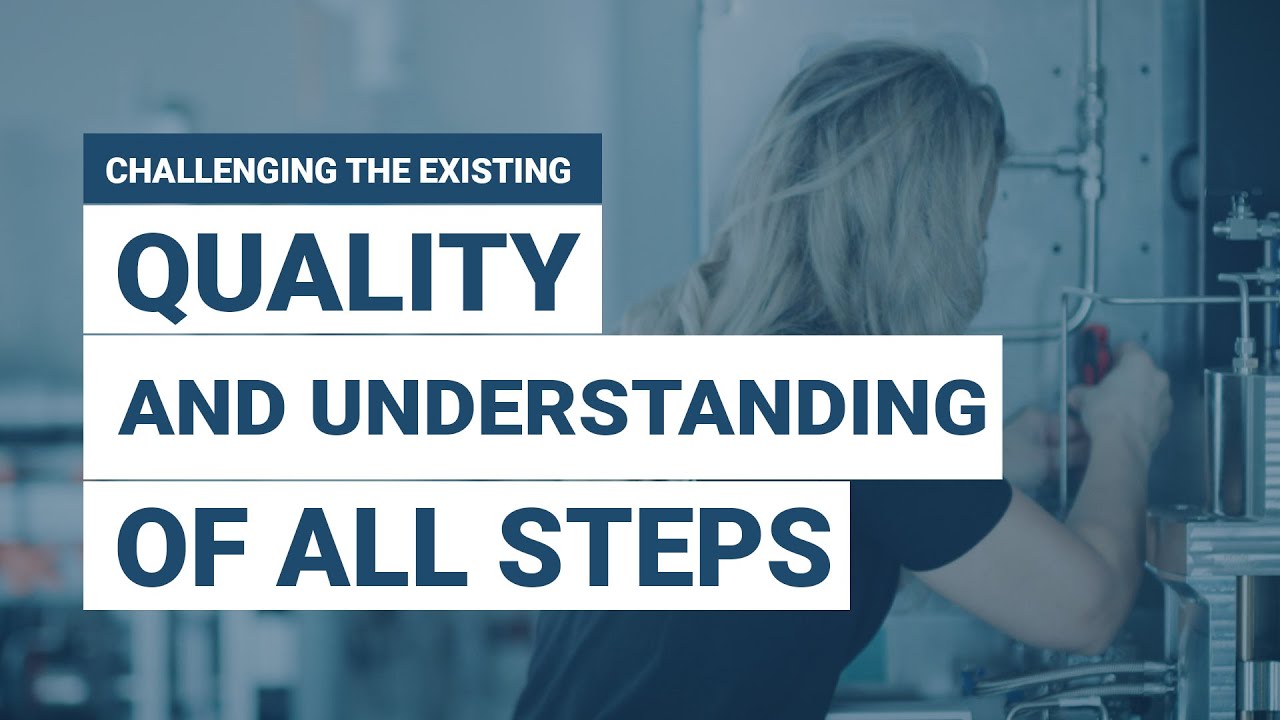 CHALLENGING THE EXISTING

QUALITY

AND UNDERSTANDING

OF ALL STEPS